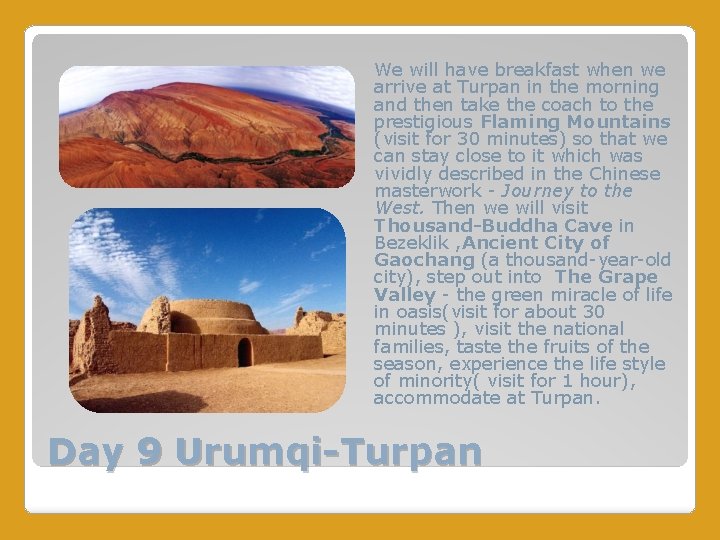 We will have breakfast when we arrive at Turpan in the morning and then take the coach to the prestigious Flaming Mountains (visit for 30 minutes) so that we can stay close to it which was vividly described in the Chinese masterwork - Journey to the West. Then we will visit Thousand-Buddha Cave in Bezeklik ,Ancient City of Gaochang (a thousand-year-old city), step out into The Grape Valley - the green miracle of life in oasis( visit for about 30 minutes ), visit the national families, taste the fruits of the season, experience the life style of minority( visit for 1 hour), accommodate at Turpan.

Day 9 Urumqi-Turpan